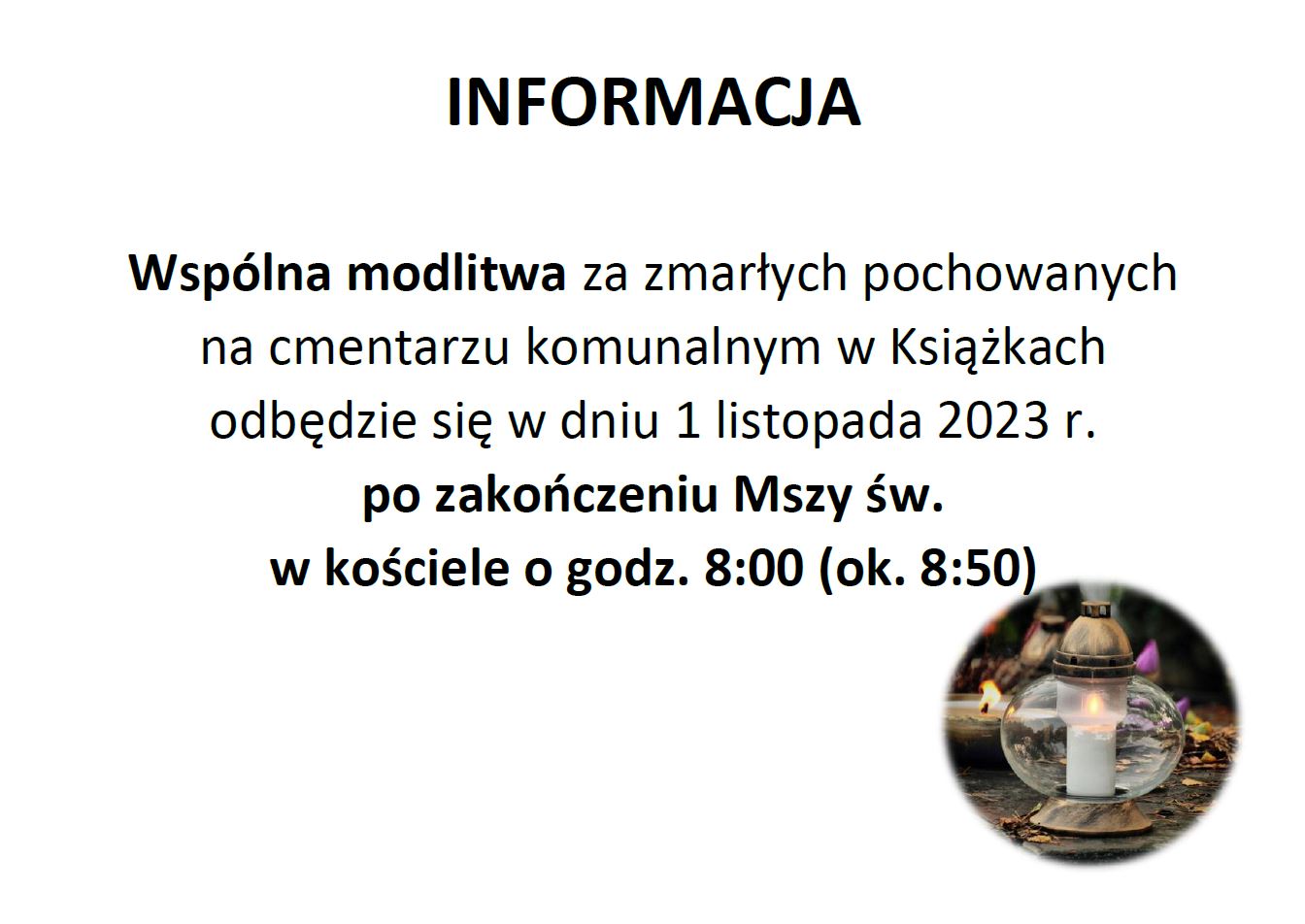 INFORMACJA

Wspólna modlitwa za zmarłych pochowanych na cmentarzu komunalnym w Książkach odbędzie się w dniu 1 listopada 2023 r. po zakończeniu Mszy św. w kościele o godz. 8:00 (ok. 8:50)